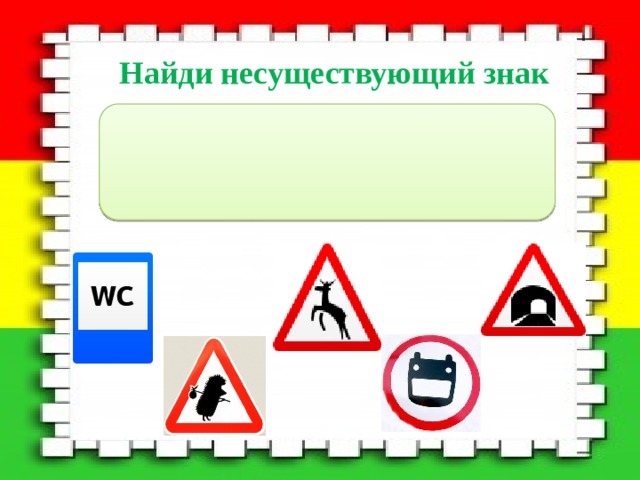 Найди несуществующий знак

WC